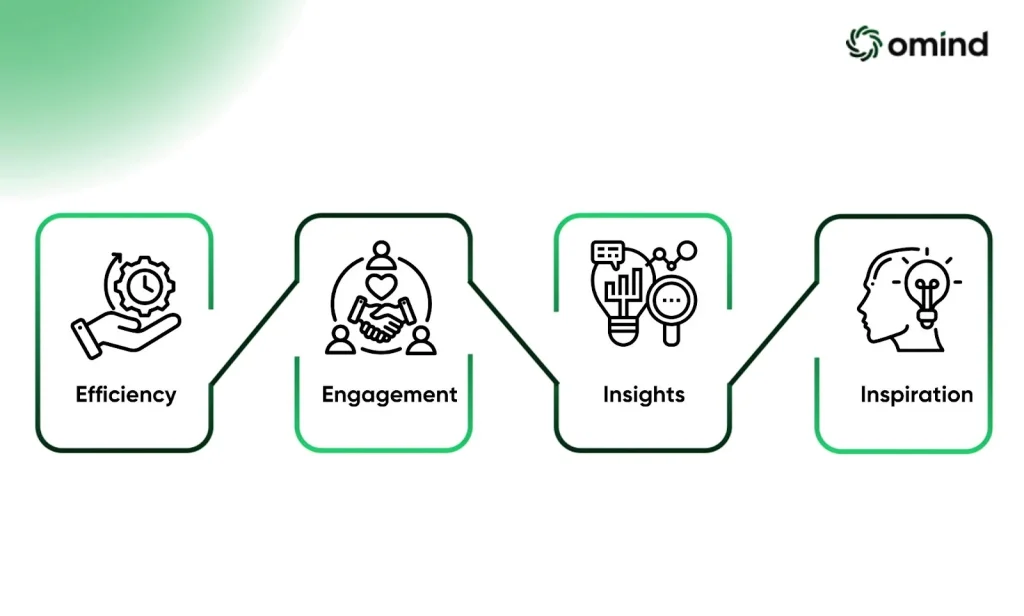 omind

Efficiency

Engagement

Insights

Inspiration